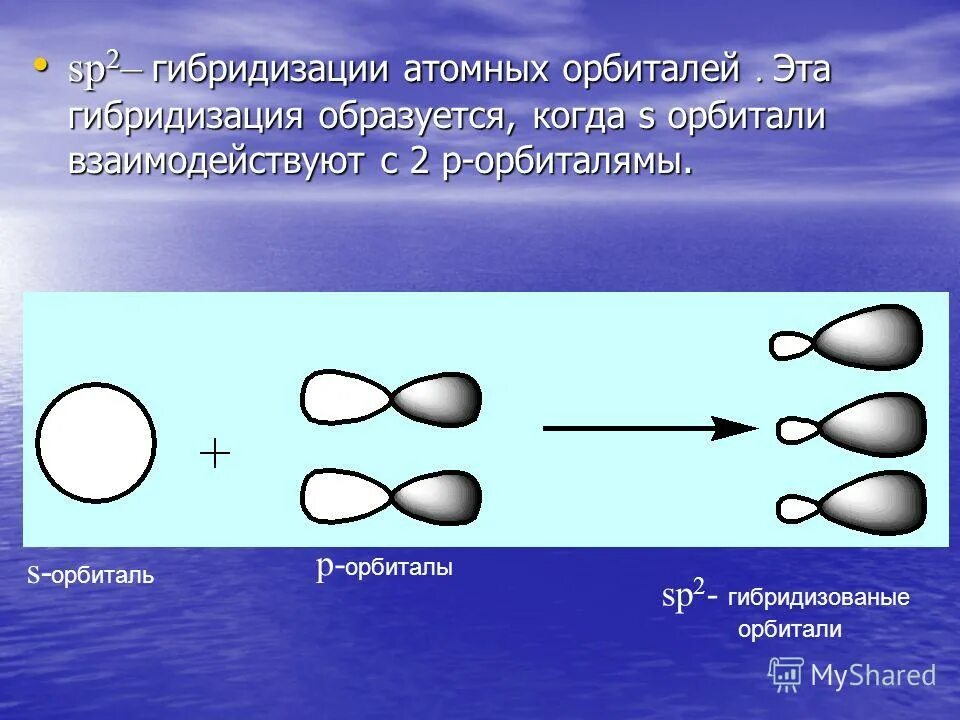 • $sp^2$– гибридизации атомных орбиталей . Эта гибридизация образуется, когда s орбитали взаимодействуют с 2 р-орбиталямы.

+

s-орбиталь

p-орбиталы

$sp^2$- гибридизованые орбитали

MyShared